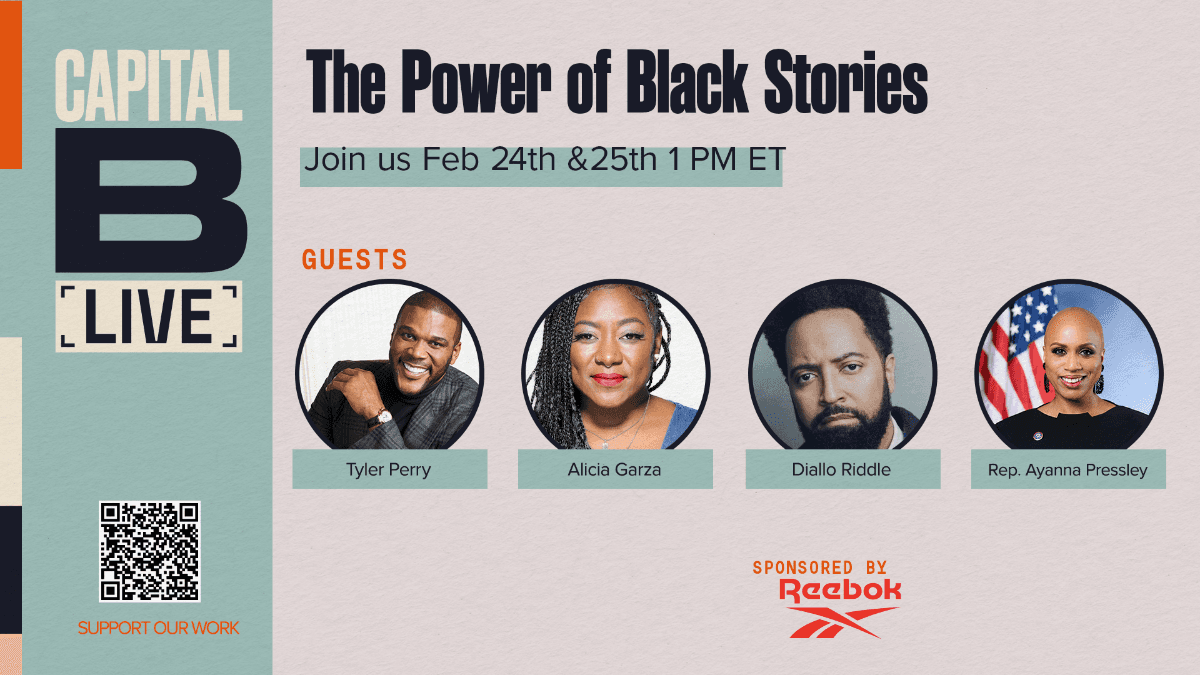 CAPITAL
B
LIVE

SUPPORT OUR WORK

The Power of Black Stories

Join us Feb 24th &25th 1 PM ET

GUESTS

Tyler Perry

Alicia Garza

Diallo Riddle

Rep. Ayanna Pressley

SPONSORED BY
Reebok